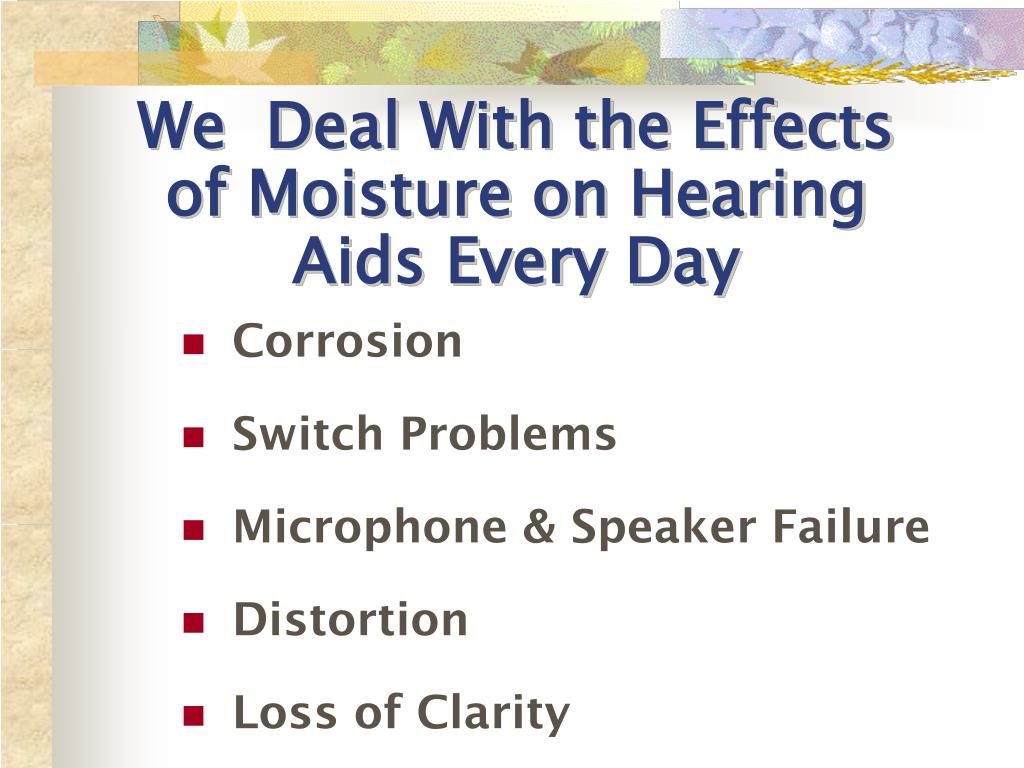 We  Deal With the Effects of Moisture on Hearing Aids Every Day

- Corrosion
- Switch Problems
- Microphone & Speaker Failure
- Distortion
- Loss of Clarity